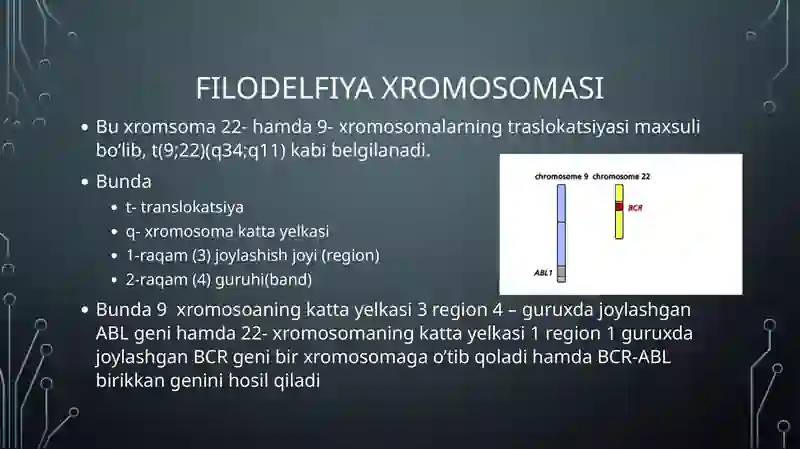 FILODELFIYA XROMOSOMASI

• Bu xromsoma 22- hamda 9- xromosomalarning traslokatsiyasi maxsuli bo'lib, t(9;22)(q34;q11) kabi belgilanadi.

• Bunda
  • t- translokatsiya
  • q- xromosoma katta yelkasi
  • 1-raqam (3) joylashish joyi (region)
  • 2-raqam (4) guruhi(band)

chromosome 9 chromosome 22

BCR

ABL1

• Bunda 9 xromosoaning katta yelkasi 3 region 4 – guruxda joylashgan ABL geni hamda 22- xromosomaning katta yelkasi 1 region 1 guruxda joylashgan BCR geni bir xromosomaga o'tib qoladi hamda BCR-ABL birikkan genini hosil qiladi